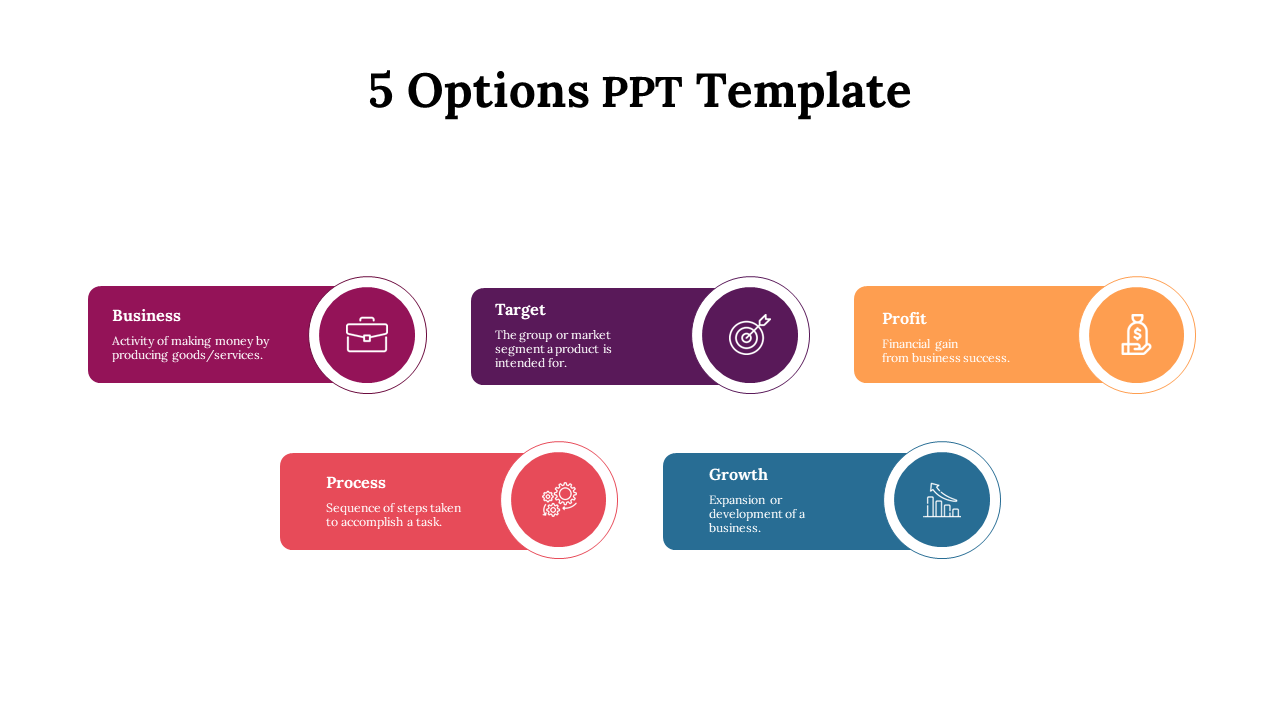 5 Options PPT Template

Business
Activity of making money by producing goods/services.

Target
The group or market segment a product is intended for.

Profit
Financial gain from business success.

Process
Sequence of steps taken to accomplish a task.

Growth
Expansion or development of a business.